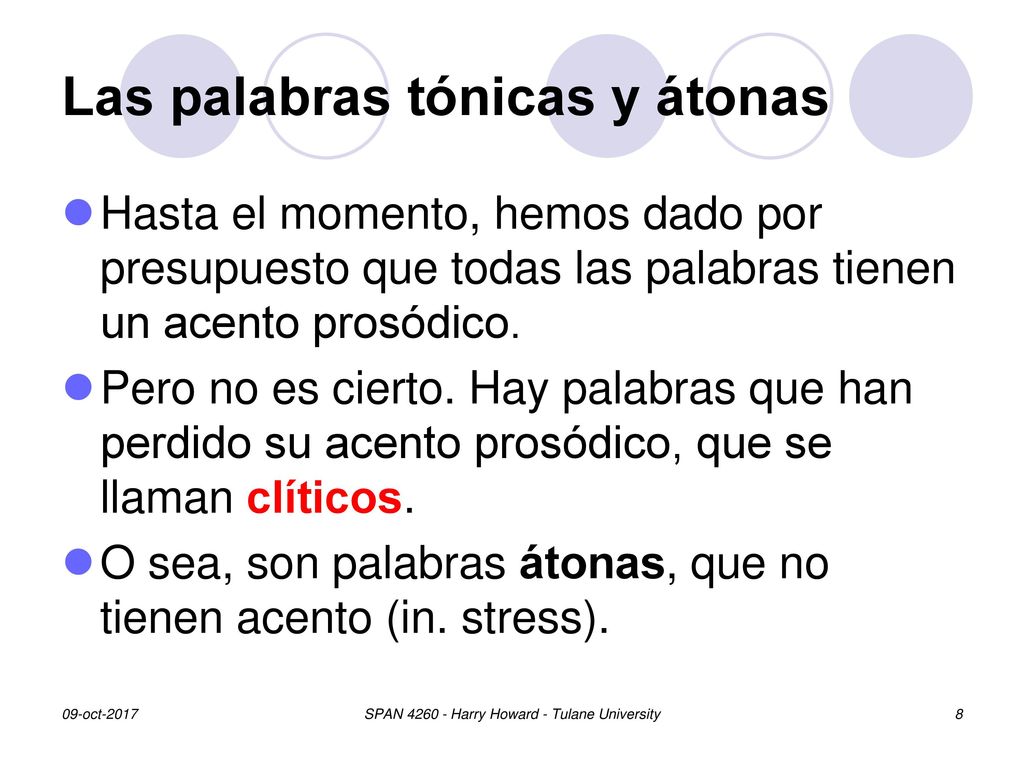 Las palabras tónicas y átonas

Hasta el momento, hemos dado por presupuesto que todas las palabras tienen un acento prosódico.

Pero no es cierto. Hay palabras que han perdido su acento prosódico, que se llaman clíticos.

O sea, son palabras átonas, que no tienen acento (in. stress).

09-oct-2017

SPAN 4260 - Harry Howard - Tulane University

8